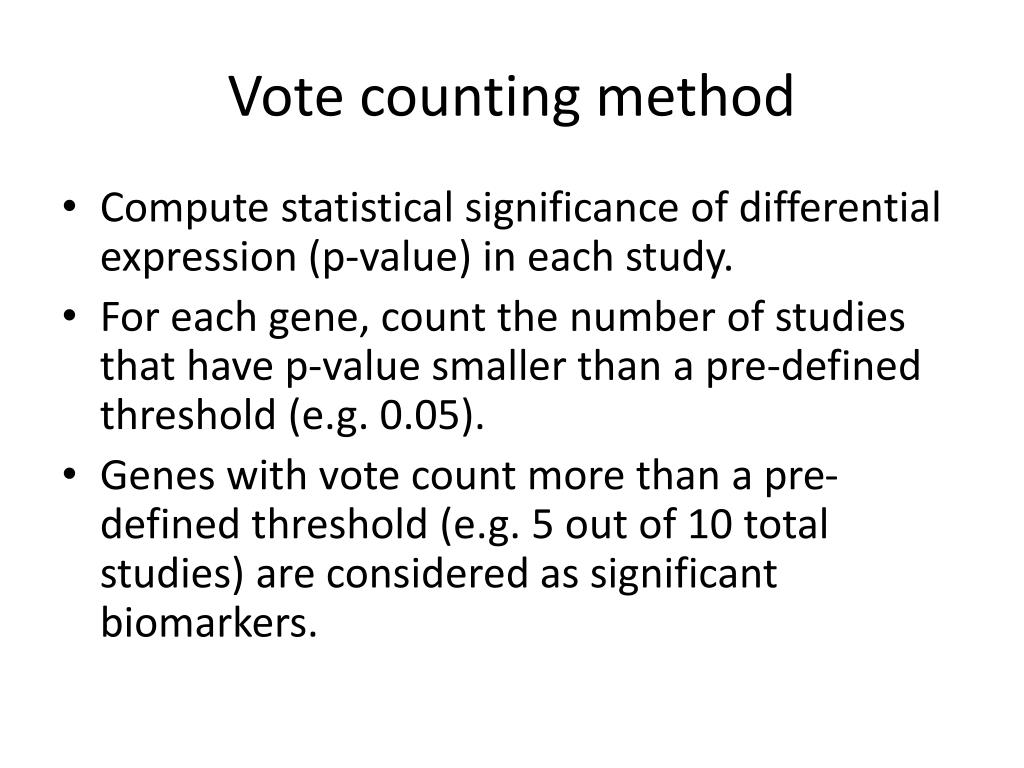 Vote counting method

• Compute statistical significance of differential expression (p-value) in each study.
• For each gene, count the number of studies that have p-value smaller than a pre-defined threshold (e.g. 0.05).
• Genes with vote count more than a pre-defined threshold (e.g. 5 out of 10 total studies) are considered as significant biomarkers.